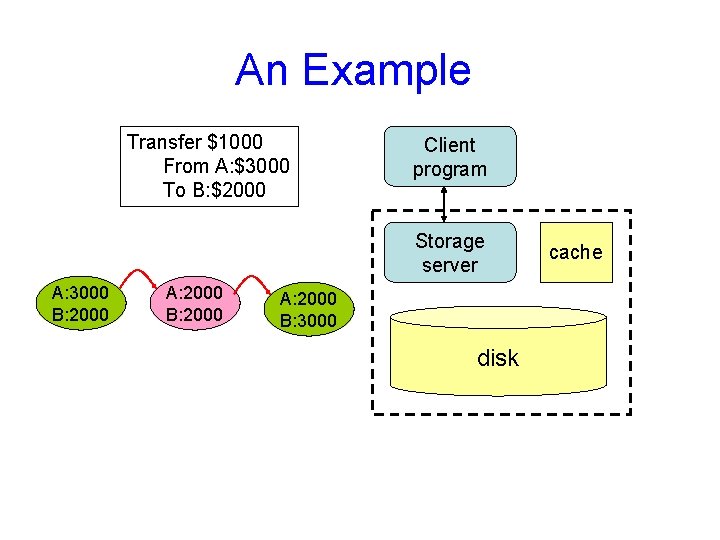 An Example

Transfer \$1000
From A:\$3000
To B:\$2000

A:3000
B:2000

A:2000
B:2000

A:2000
B:3000

Client program

Storage server

cache

disk